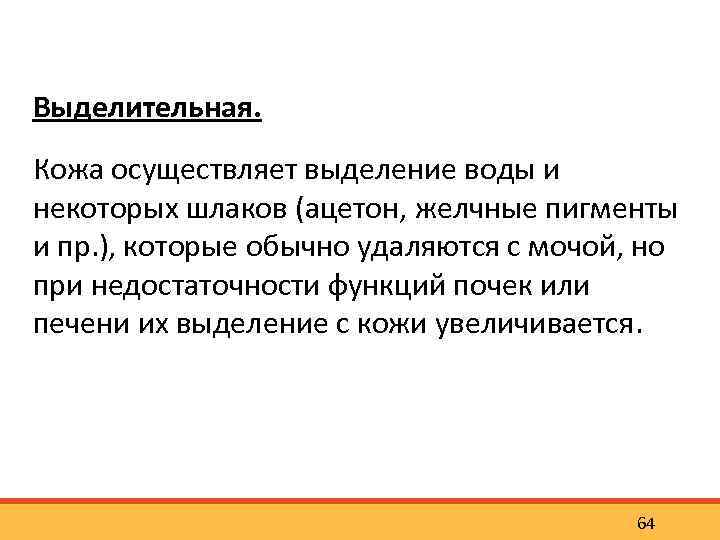 Выделительная.

Кожа осуществляет выделение воды и некоторых шлаков (ацетон, желчные пигменты и пр.), которые обычно удаляются с мочой, но при недостаточности функций почек или печени их выделение с кожи увеличивается.

64